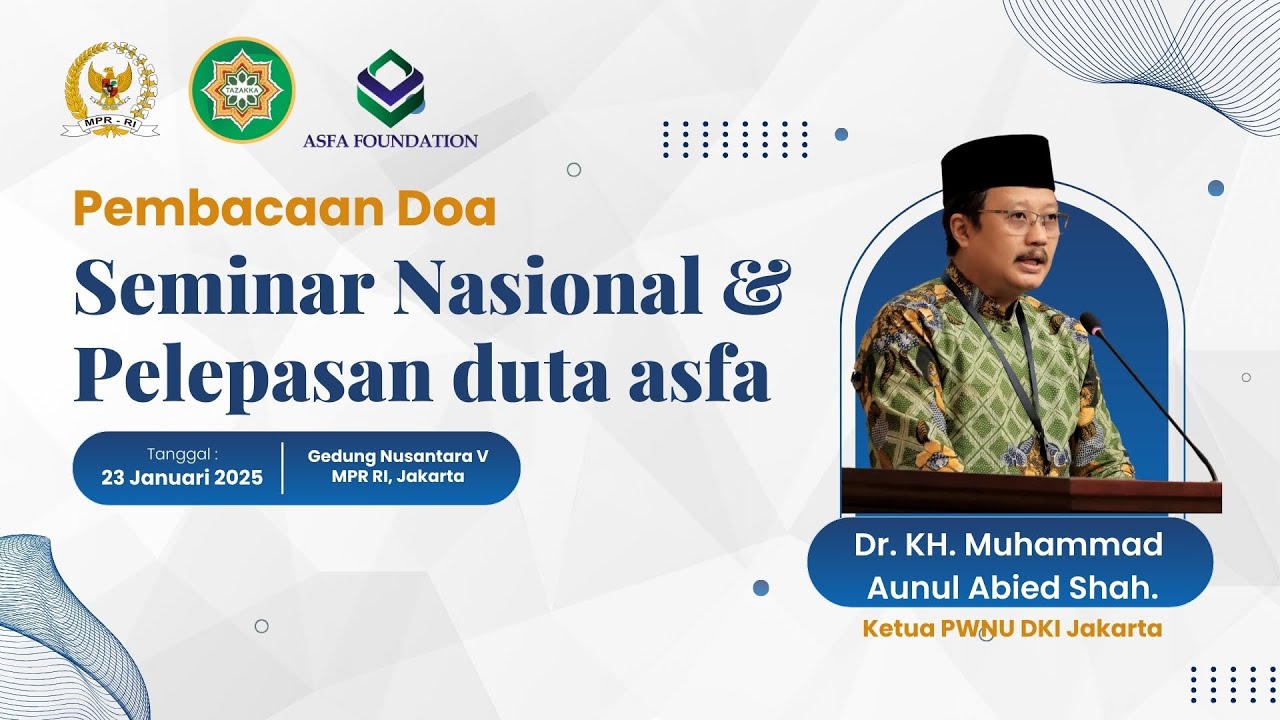 MPR - RI

TAZAKKA

ASFA FOUNDATION

Pembacaan Doa

Seminar Nasional & Pelepasan duta asfa

Tanggal :
23 Januari 2025

Gedung Nusantara V
MPR RI, Jakarta

Dr. KH. Muhammad Aunul Abied Shah.

Ketua PWNU DKI Jakarta